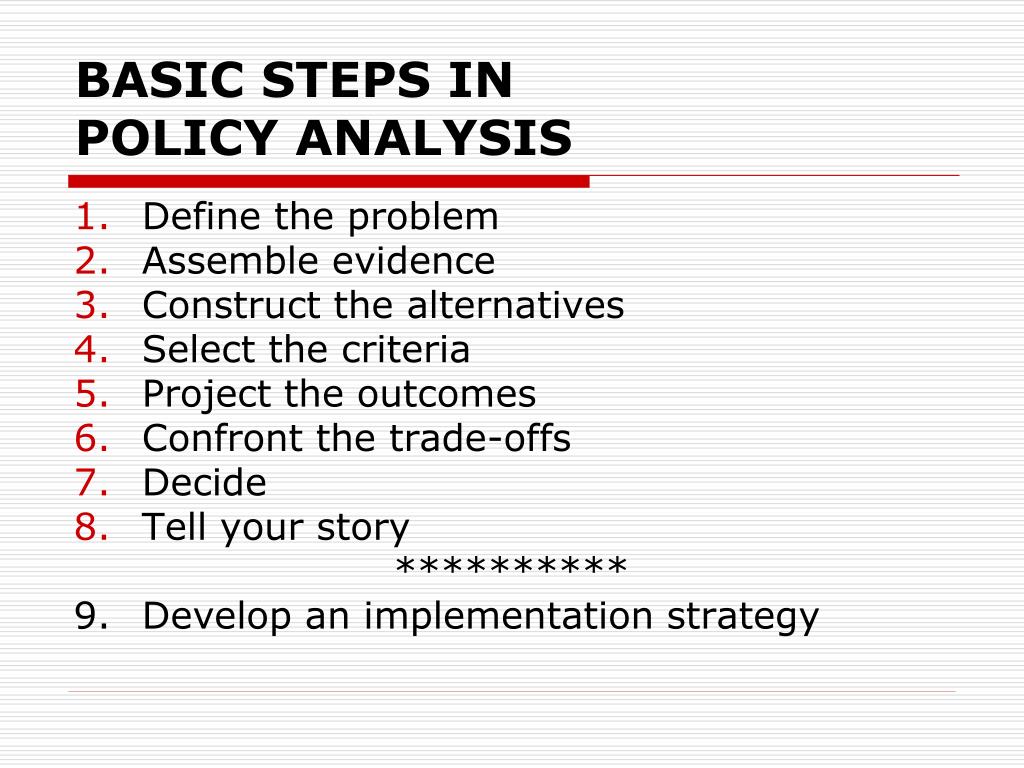 BASIC STEPS IN POLICY ANALYSIS

1. Define the problem
2. Assemble evidence
3. Construct the alternatives
4. Select the criteria
5. Project the outcomes
6. Confront the trade-offs
7. Decide
8. Tell your story

**********

9. Develop an implementation strategy